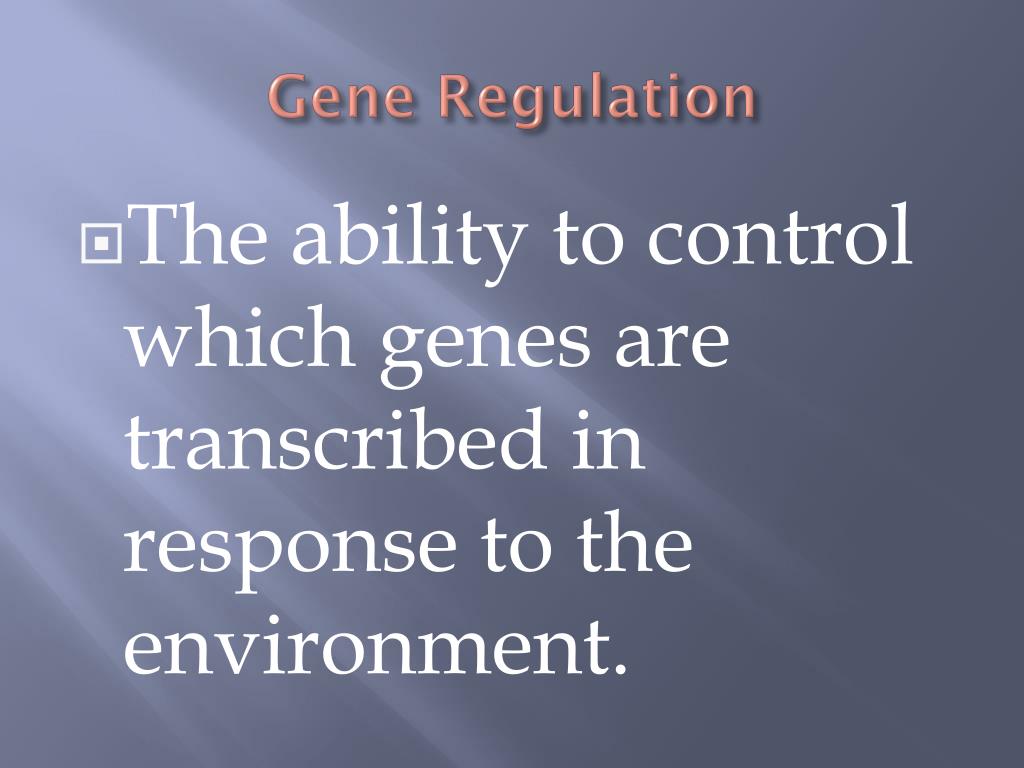 Gene Regulation

The ability to control which genes are transcribed in response to the environment.